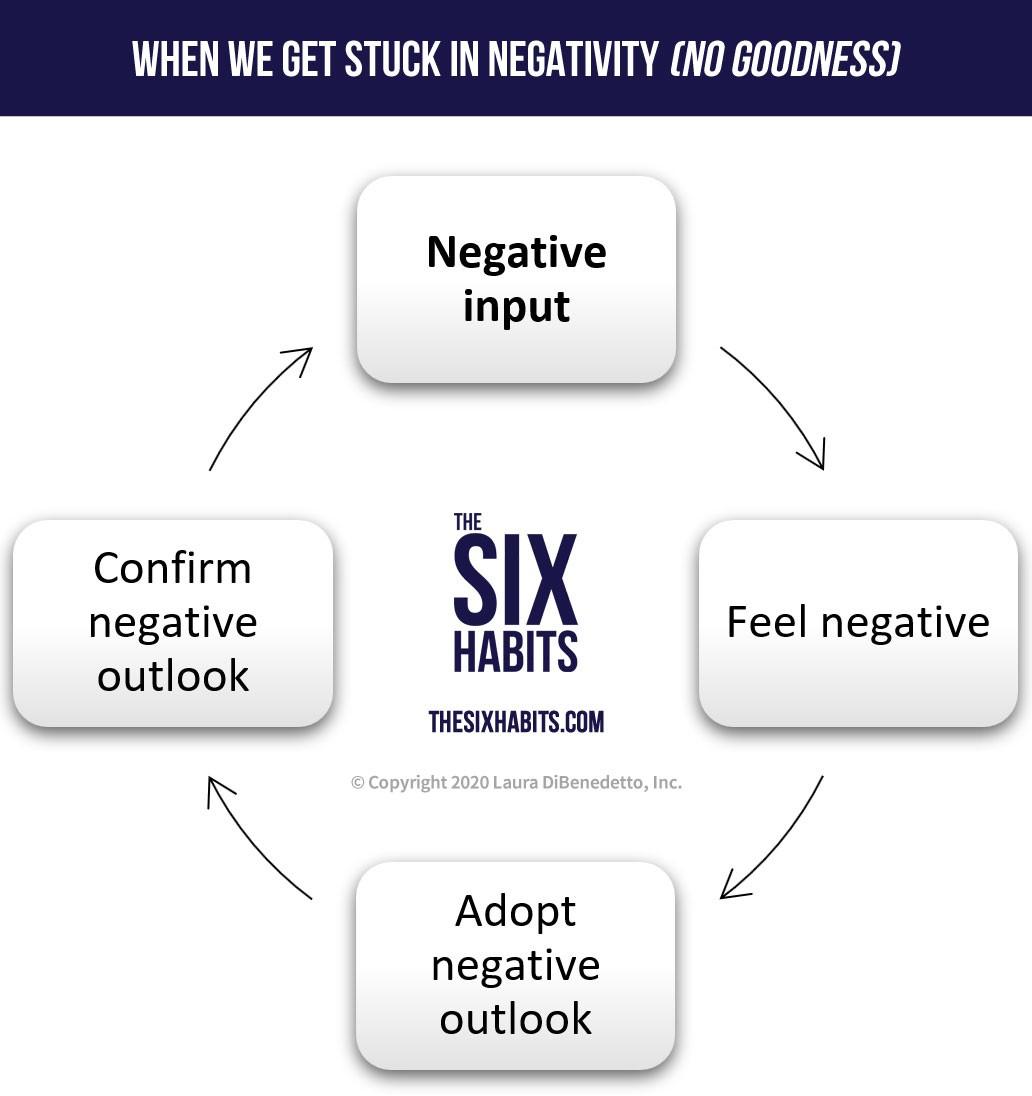 WHEN WE GET STUCK IN NEGATIVITY (NO GOODNESS)

Negative input

Feel negative

Adopt negative outlook

Confirm negative outlook

THE SIX HABITS

THESIXHABITS.COM

© Copyright 2020 Laura DiBenedetto, Inc.